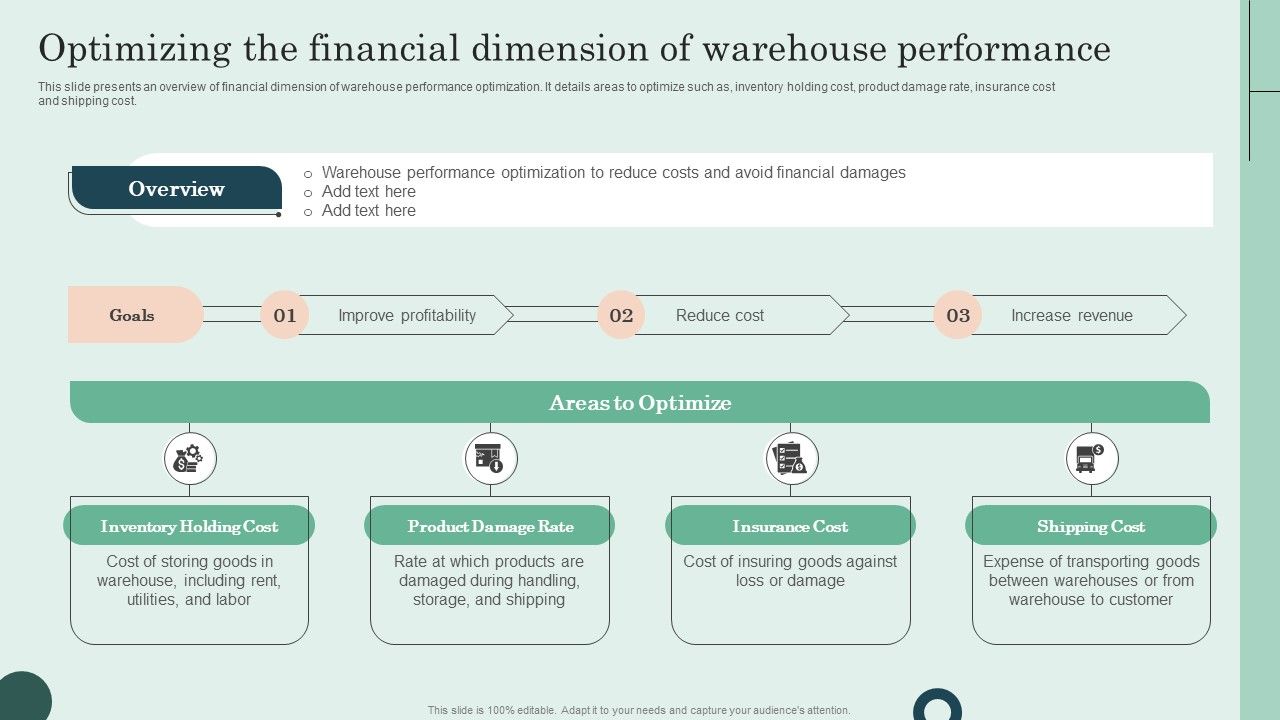 Optimizing the financial dimension of warehouse performance

This slide presents an overview of financial dimension of warehouse performance optimization. It details areas to optimize such as, inventory holding cost, product damage rate, insurance cost and shipping cost.

Overview

○ Warehouse performance optimization to reduce costs and avoid financial damages
○ Add text here
○ Add text here

Goals

01 Improve profitability

02 Reduce cost

03 Increase revenue

Areas to Optimize

Inventory Holding Cost
Cost of storing goods in warehouse, including rent, utilities, and labor

Product Damage Rate
Rate at which products are damaged during handling, storage, and shipping

Insurance Cost
Cost of insuring goods against loss or damage

Shipping Cost
Expense of transporting goods between warehouses or from warehouse to customer

This slide is 100% editable. Adapt it to your needs and capture your audience's attention.